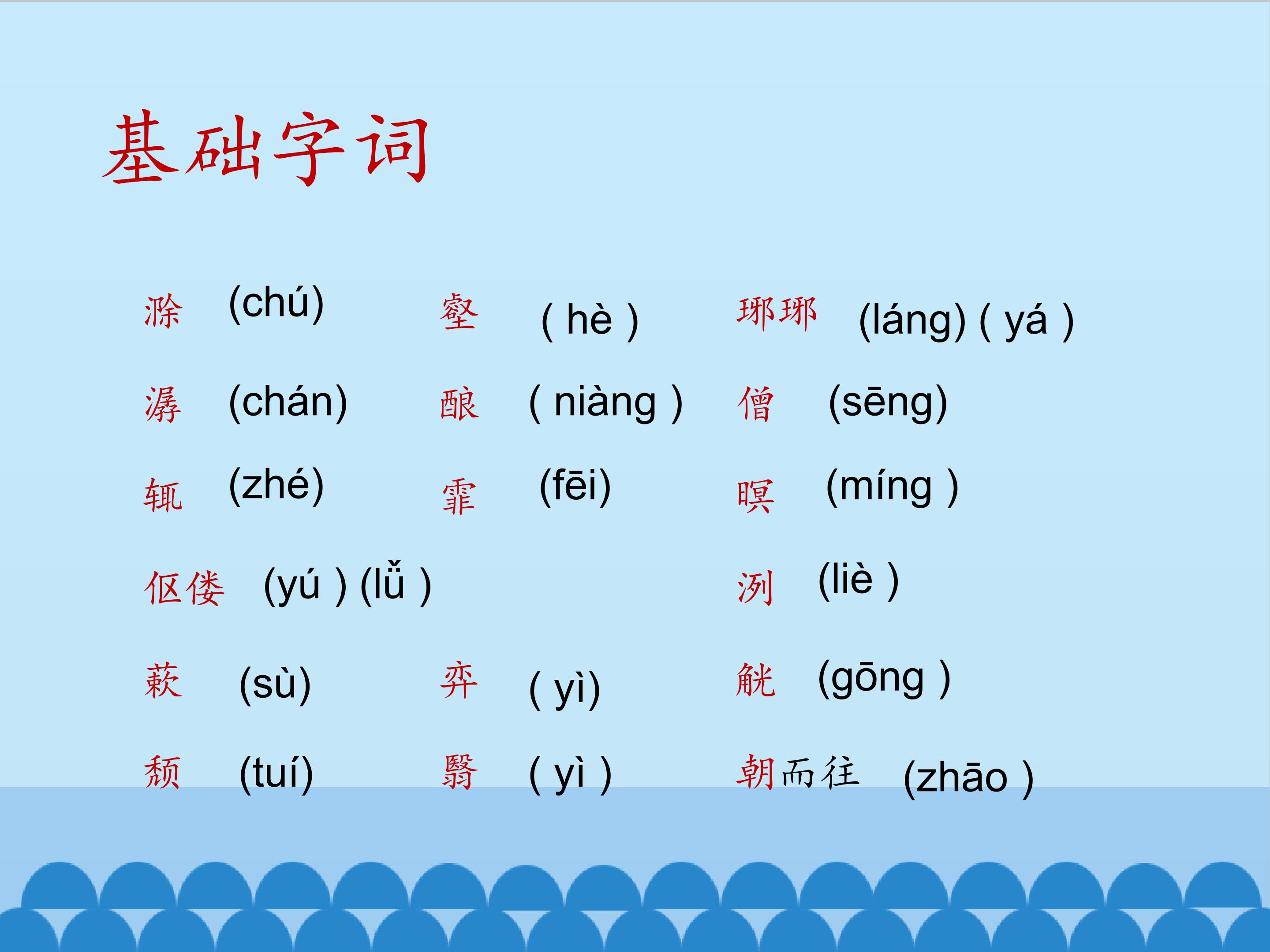 基础字词

滁 (chú) 壑 ( hè ) 琅琊 (láng) ( yá )

潺 (chán) 酿 ( niàng ) 僧 (sēng)

辄 (zhé) 霏 (fēi) 暝 (míng )

伛偻 (yú ) (lǚ ) 洌 (liè )

蔌 (sù) 弈 ( yì) 觥 (gōng )

颓 (tuí) 翳 ( yì ) 朝而往 (zhāo )